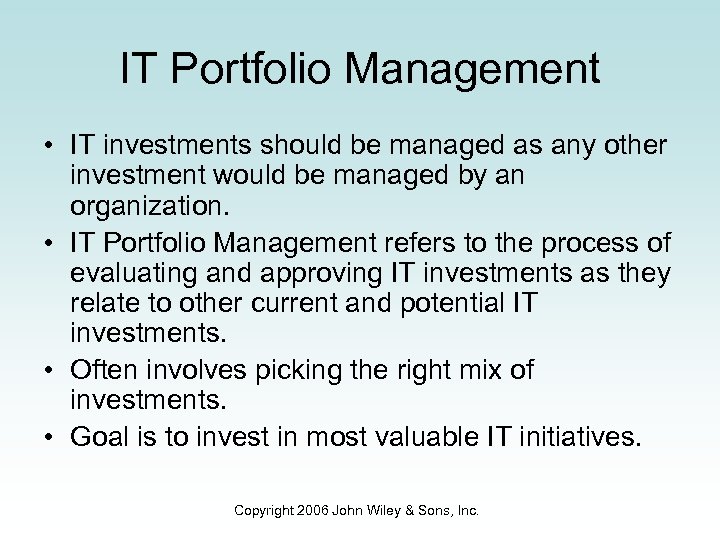 IT Portfolio Management

• IT investments should be managed as any other investment would be managed by an organization.

• IT Portfolio Management refers to the process of evaluating and approving IT investments as they relate to other current and potential IT investments.

• Often involves picking the right mix of investments.

• Goal is to invest in most valuable IT initiatives.

Copyright 2006 John Wiley & Sons, Inc.